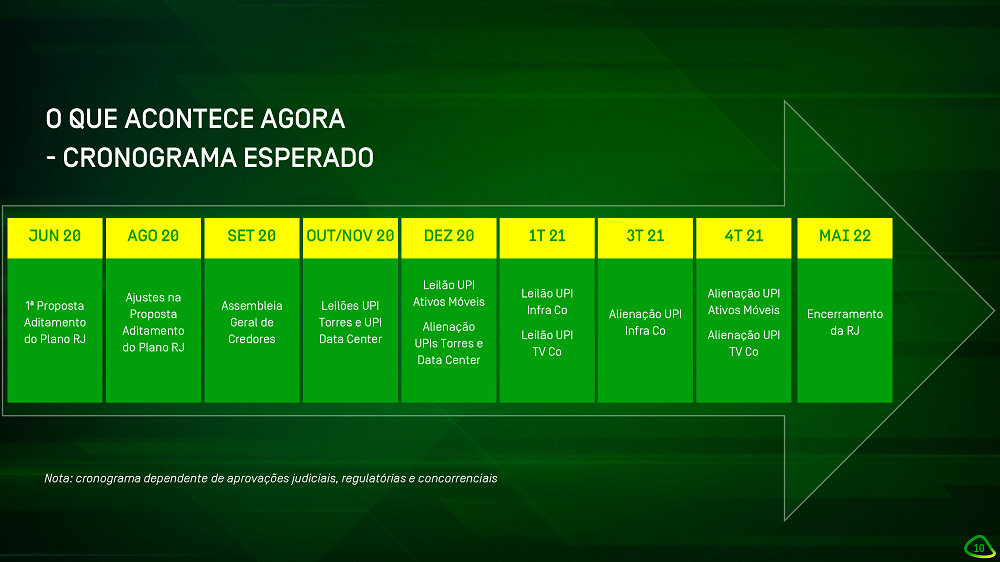 O QUE ACONTECE AGORA
- CRONOGRAMA ESPERADO

| JUN 20 | AGO 20 | SET 20 | OUT/NOV 20 | DEZ 20 | 1T 21 | 3T 21 | 4T 21 | MAI 22 |
|---|---|---|---|---|---|---|---|---|
| 1ª Proposta Aditamento do Plano RJ | Ajustes na Proposta Aditamento do Plano RJ | Assembleia Geral de Credores | Leilões UPI Torres e UPI Data Center | Leilão UPI Ativos Móveis Alienação UPIs Torres e Data Center | Leilão UPI Infra Co Leilão UPI TV Co | Alienação UPI Infra Co | Alienação UPI Ativos Móveis Alienação UPI TV Co | Encerramento da RJ |

Nota: cronograma dependente de aprovações judiciais, regulatórias e concorrenciais

10